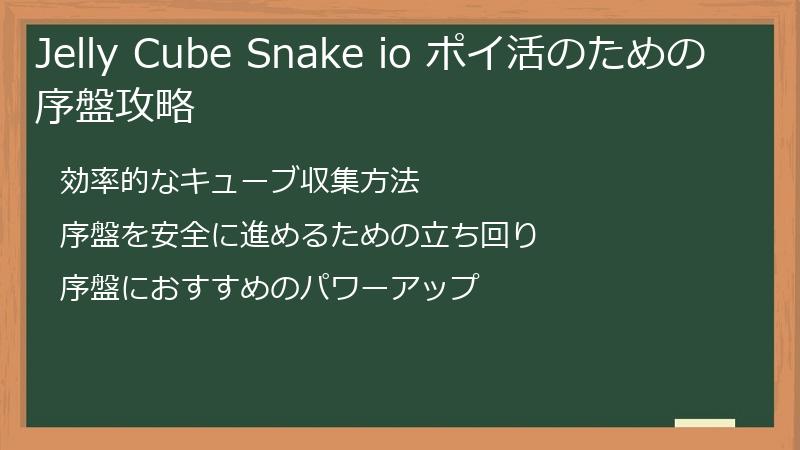 Jelly Cube Snake io ポイ活のための序盤攻略

効率的なキューブ収集方法

序盤を安全に進めるための立ち回り

序盤におすすめのパワーアップ